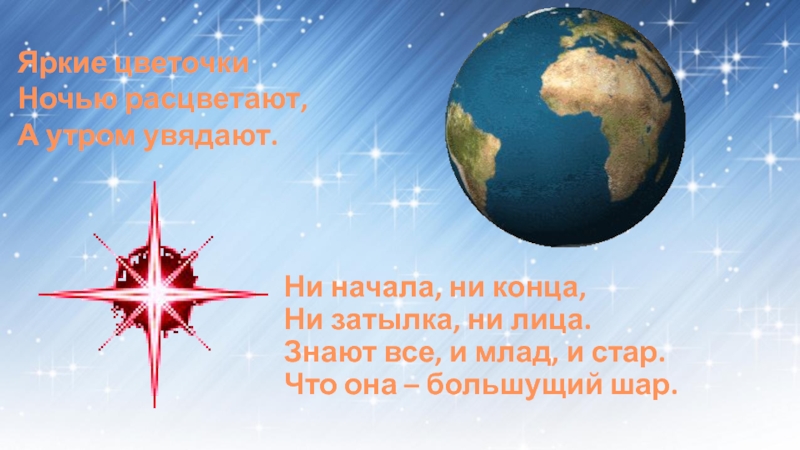 Яркие цветочки
Ночью расцветают,
А утром увядают.

Ни начала, ни конца,
Ни затылка, ни лица.
Знают все, и млад, и стар.
Что она – большущий шар.